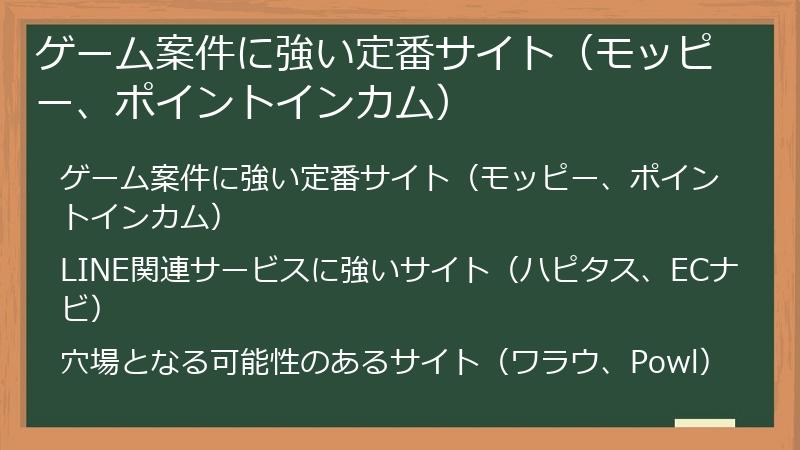 ゲーム案件に強い定番サイト（モッピー、ポイントインカム）

ゲーム案件に強い定番サイト（モッピー、ポイントインカム）

LINE関連サービスに強いサイト（ハピタス、ECナビ）

穴場となる可能性のあるサイト（ワラウ、Powl）